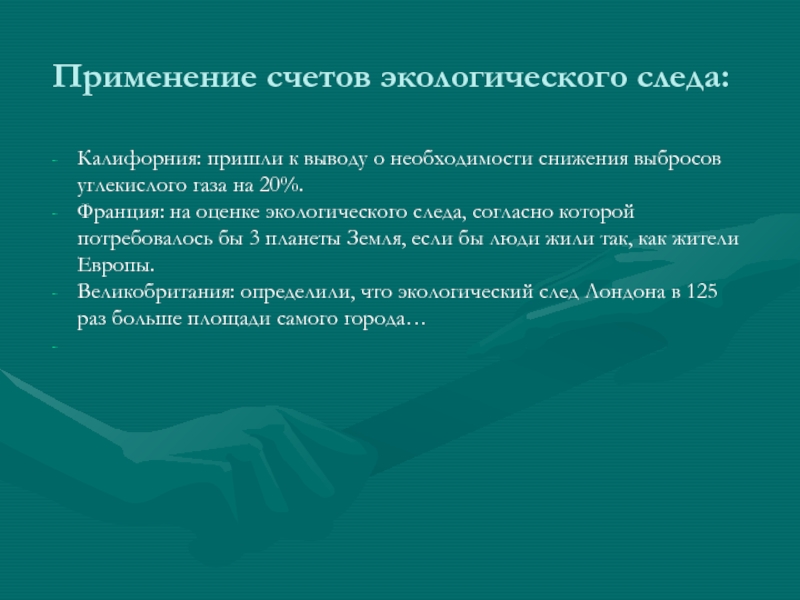 Применение счетов экологического следа:

- Калифорния: пришли к выводу о необходимости снижения выбросов углекислого газа на 20%.
- Франция: на оценке экологического следа, согласно которой потребовалось бы 3 планеты Земля, если бы люди жили так, как жители Европы.
- Великобритания: определили, что экологический след Лондона в 125 раз больше площади самого города…
-